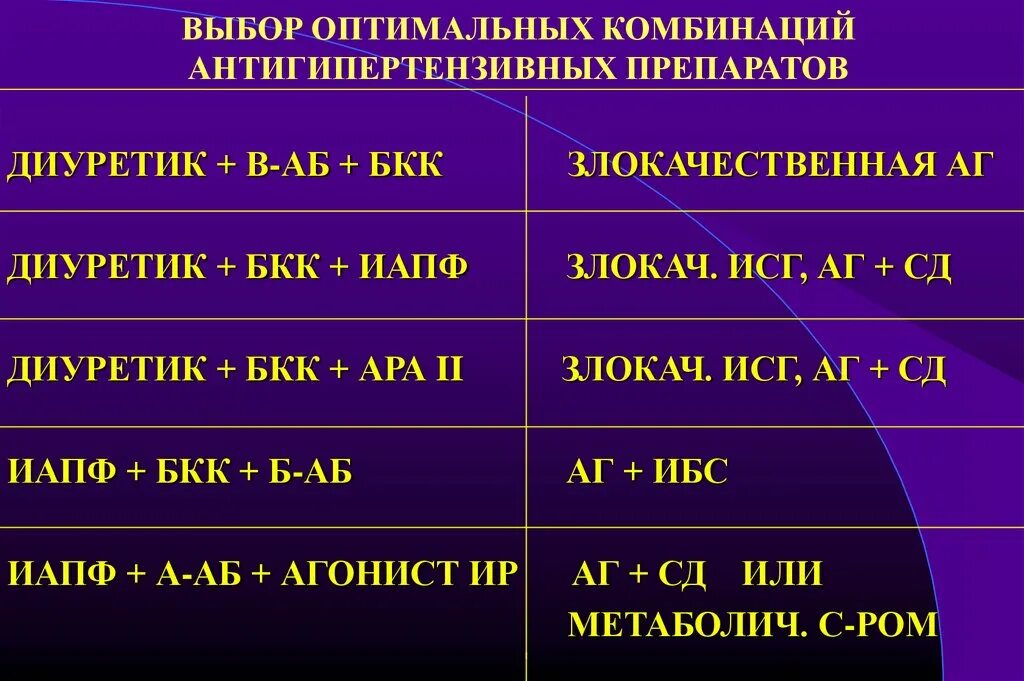 ВЫБОР ОПТИМАЛЬНЫХ КОМБИНАЦИЙ АНТИГИПЕРТЕНЗИВНЫХ ПРЕПАРАТОВ

| | |
|---|---|
| ДИУРЕТИК + В-АБ + БКК | ЗЛОКАЧЕСТВЕННАЯ АГ |
| ДИУРЕТИК + БКК + ИАПФ | ЗЛОКАЧ. ИСГ, АГ + СД |
| ДИУРЕТИК + БКК + АРА II | ЗЛОКАЧ. ИСГ, АГ + СД |
| ИАПФ + БКК + Б-АБ | АГ + ИБС |
| ИАПФ + А-АБ + АГОНИСТ ИР | АГ + СД ИЛИ МЕТАБОЛИЧ. С-РОМ |